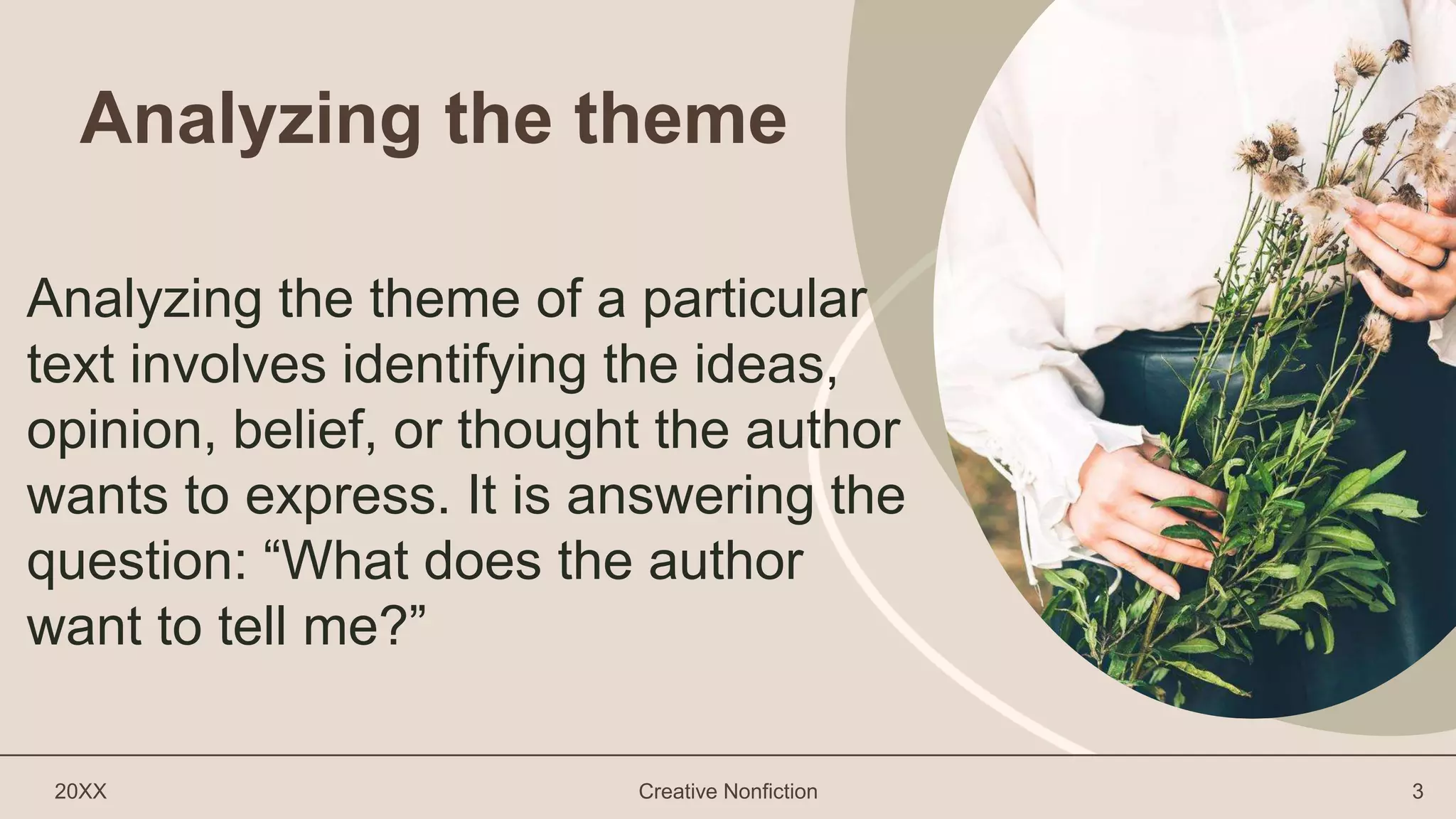 Analyzing the theme

Analyzing the theme of a particular text involves identifying the ideas, opinion, belief, or thought the author wants to express. It is answering the question: “What does the author want to tell me?”

20XX

Creative Nonfiction

3